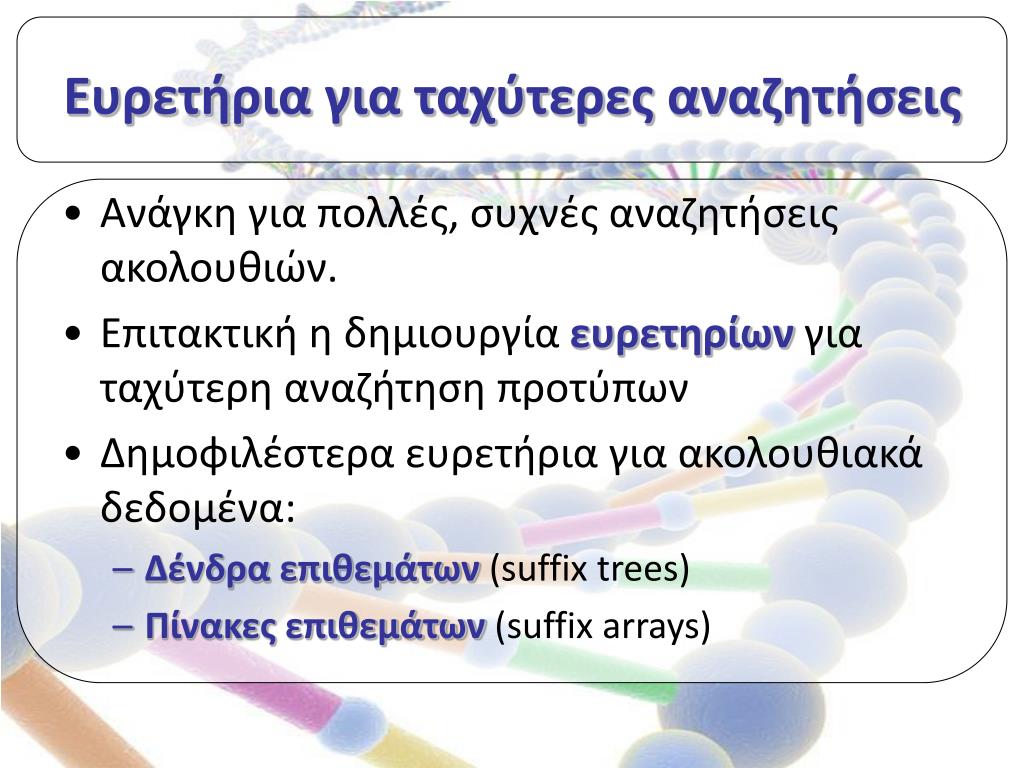 Ευρετήρια για ταχύτερες αναζητήσεις

• Ανάγκη για πολλές, συχνές αναζητήσεις ακολουθιών.

• Επιτακτική η δημιουργία ευρετηρίων για ταχύτερη αναζήτηση προτύπων

• Δημοφιλέστερα ευρετήρια για ακολουθιακά δεδομένα:
– Δένδρα επιθεμάτων (suffix trees)
– Πίνακες επιθεμάτων (suffix arrays)